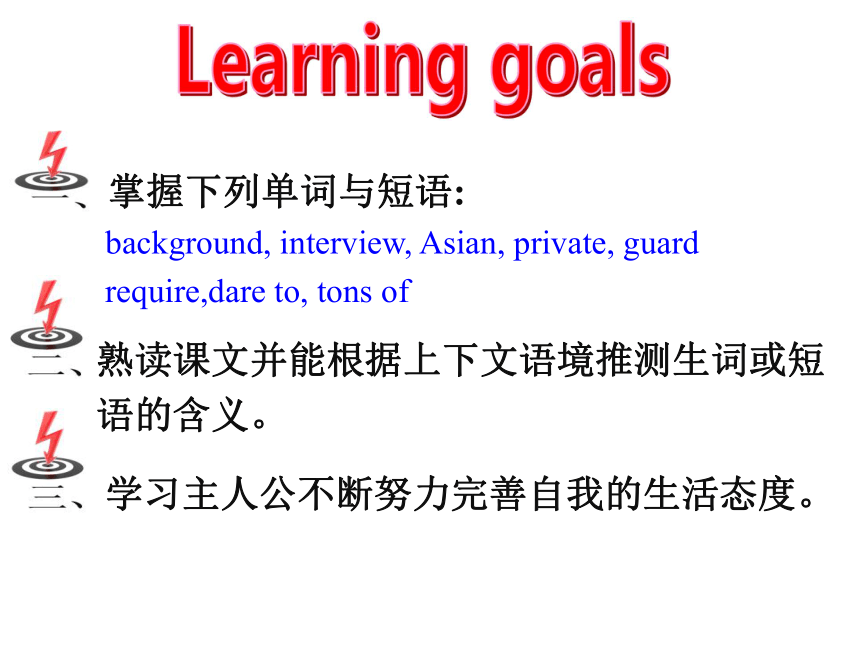 Learning goals

一、掌握下列单词与短语:
background, interview, Asian, private, guard
require,dare to, tons of

二、熟读课文并能根据上下文语境推测生词或短语的含义。

三、学习主人公不断努力完善自我的生活态度。